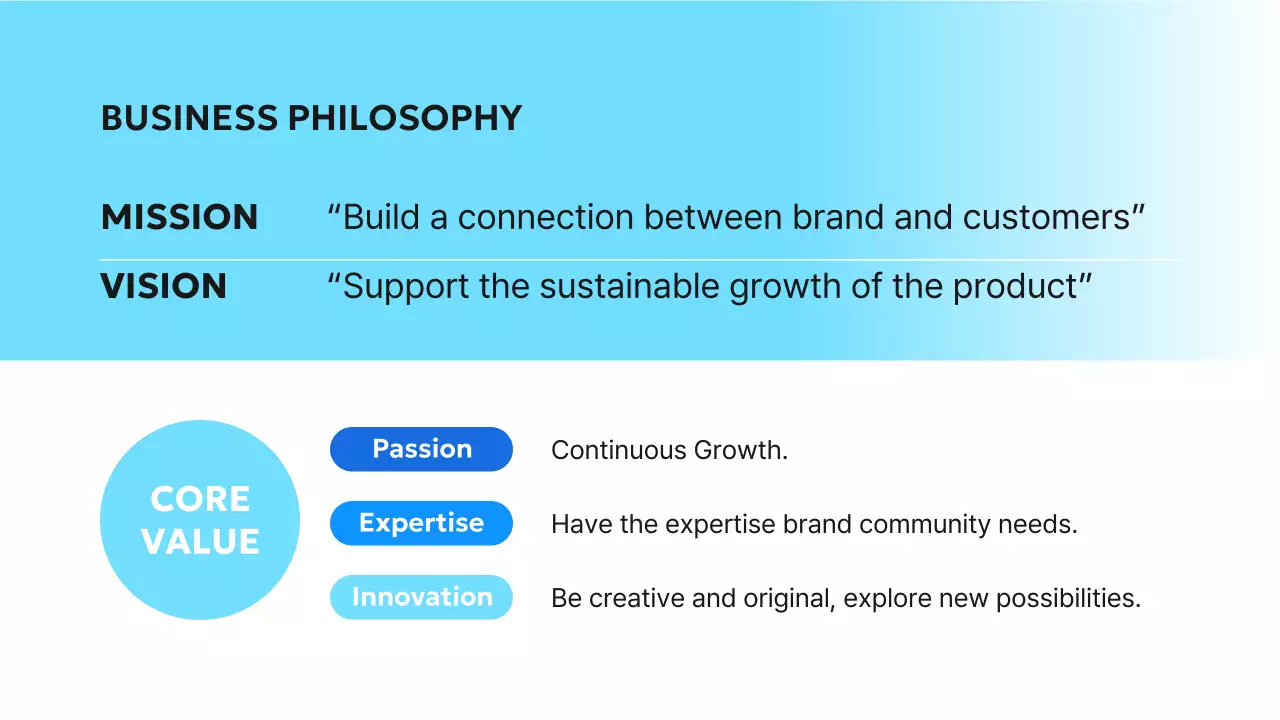 BUSINESS PHILOSOPHY

MISSION “Build a connection between brand and customers”

VISION “Support the sustainable growth of the product”

CORE VALUE

Passion Continuous Growth.

Expertise Have the expertise brand community needs.

Innovation Be creative and original, explore new possibilities.